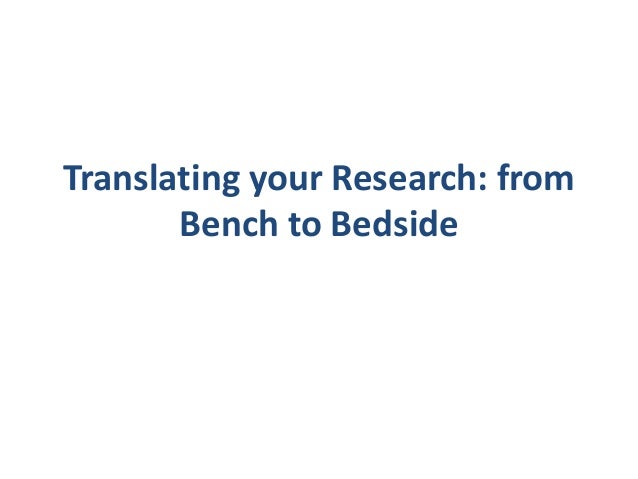 Translating your Research: from Bench to Bedside